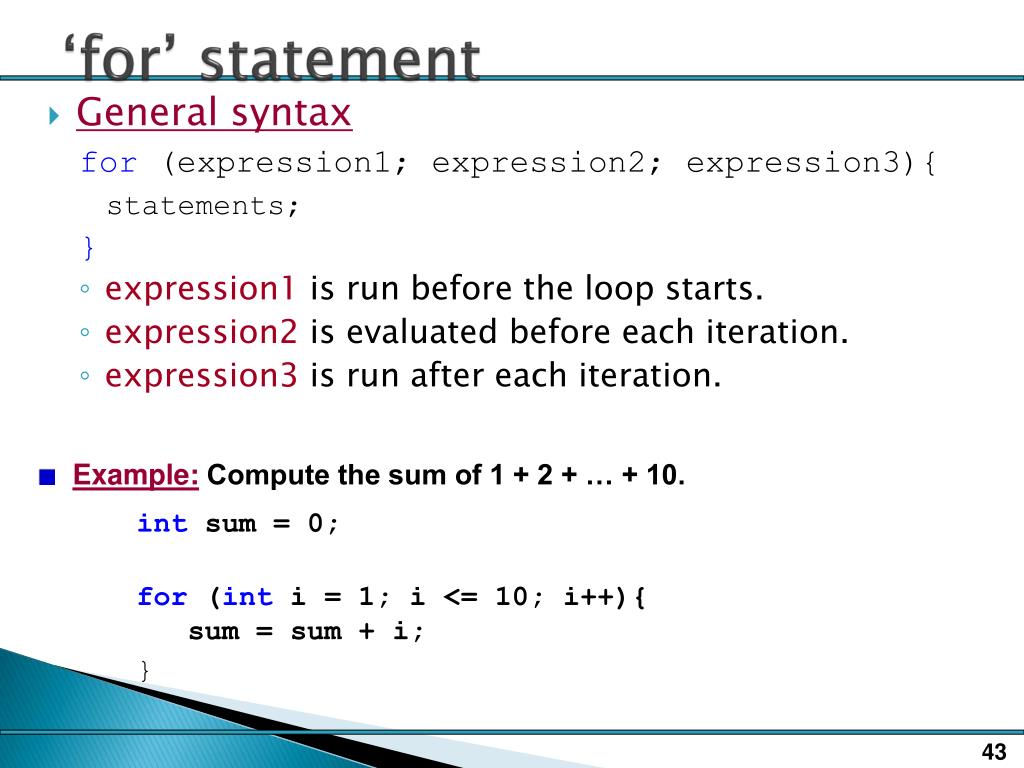 ‘for’ statement

General syntax

for (expression1; expression2; expression3){
 statements;
}

◦ expression1 is run before the loop starts.
◦ expression2 is evaluated before each iteration.
◦ expression3 is run after each iteration.

Example: Compute the sum of 1 + 2 + … + 10.

int sum = 0;

for (int i = 1; i <= 10; i++){
 sum = sum + i;
}

43